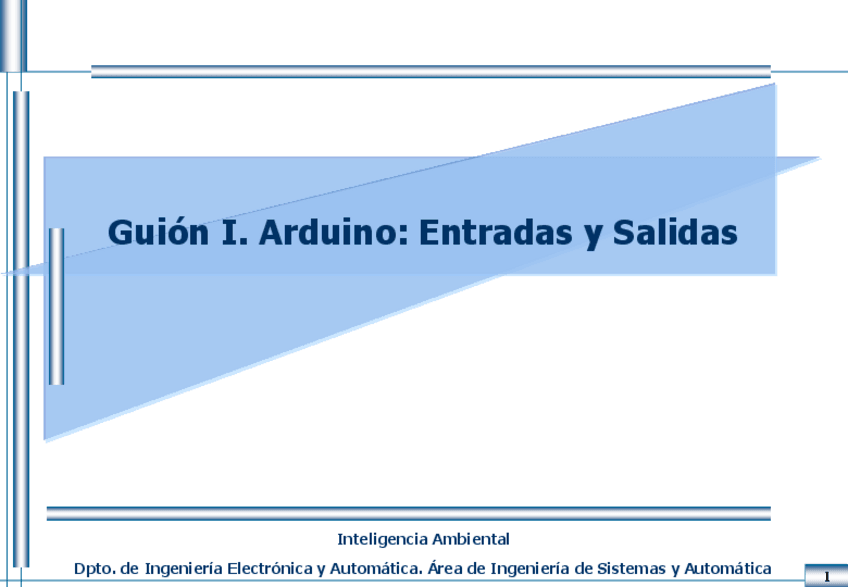 Guión I. Arduino: Entradas y Salidas

Inteligencia Ambiental

Dpto. de Ingeniería Electrónica y Automática. Área de Ingeniería de Sistemas y Automática

1